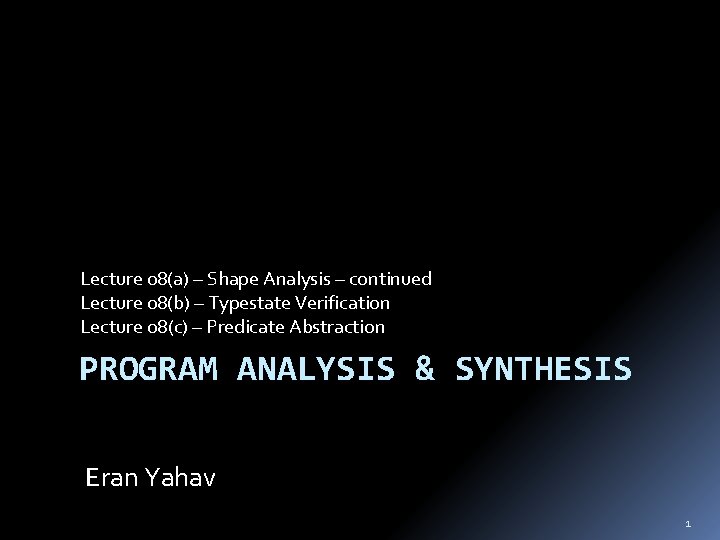 Lecture 08(a) – Shape Analysis – continued
Lecture 08(b) – Typestate Verification
Lecture 08(c) – Predicate Abstraction

PROGRAM ANALYSIS & SYNTHESIS

Eran Yahav

1